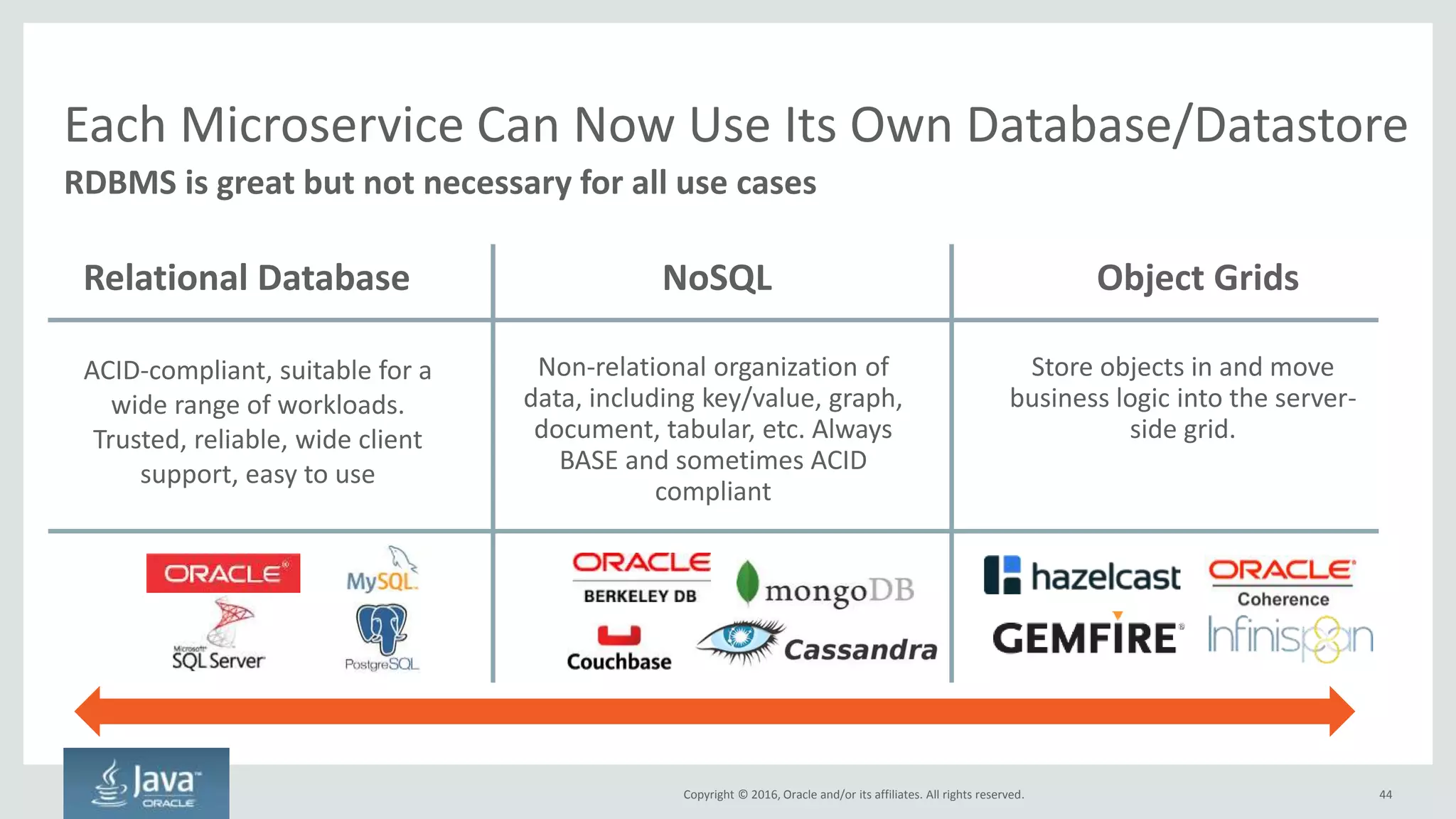 Each Microservice Can Now Use Its Own Database/Datastore

RDBMS is great but not necessary for all use cases

| Relational Database | NoSQL | Object Grids |
|---|---|---|
| ACID-compliant, suitable for a wide range of workloads. Trusted, reliable, wide client support, easy to use | Non-relational organization of data, including key/value, graph, document, tabular, etc. Always BASE and sometimes ACID compliant | Store objects in and move business logic into the server-side grid. |
| ORACLE MySQL Microsoft SQL Server PostgreSQL | ORACLE BERKELEY DB mongoDB Couchbase Cassandra | hazelcast ORACLE Coherence GEMFIRE Infinispan |

Java ORACLE

Copyright © 2016, Oracle and/or its affiliates. All rights reserved.

44